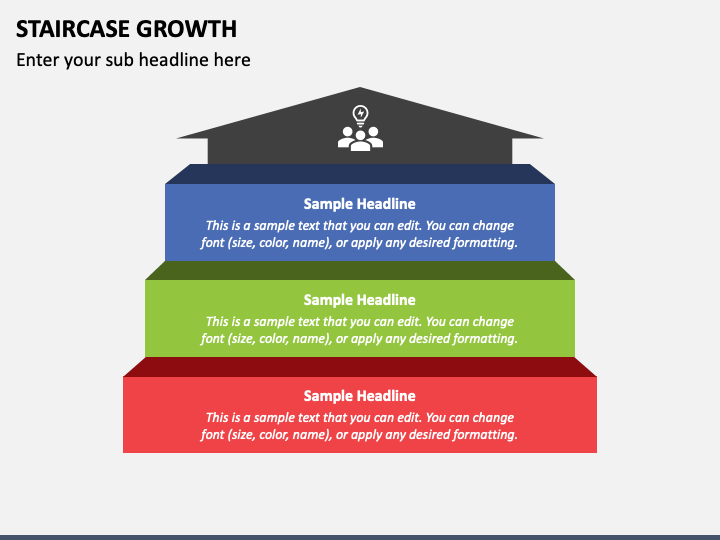 STAIRCASE GROWTH

Enter your sub headline here

Sample Headline

This is a sample text that you can edit. You can change font (size, color, name), or apply any desired formatting.

Sample Headline

This is a sample text that you can edit. You can change font (size, color, name), or apply any desired formatting.

Sample Headline

This is a sample text that you can edit. You can change font (size, color, name), or apply any desired formatting.